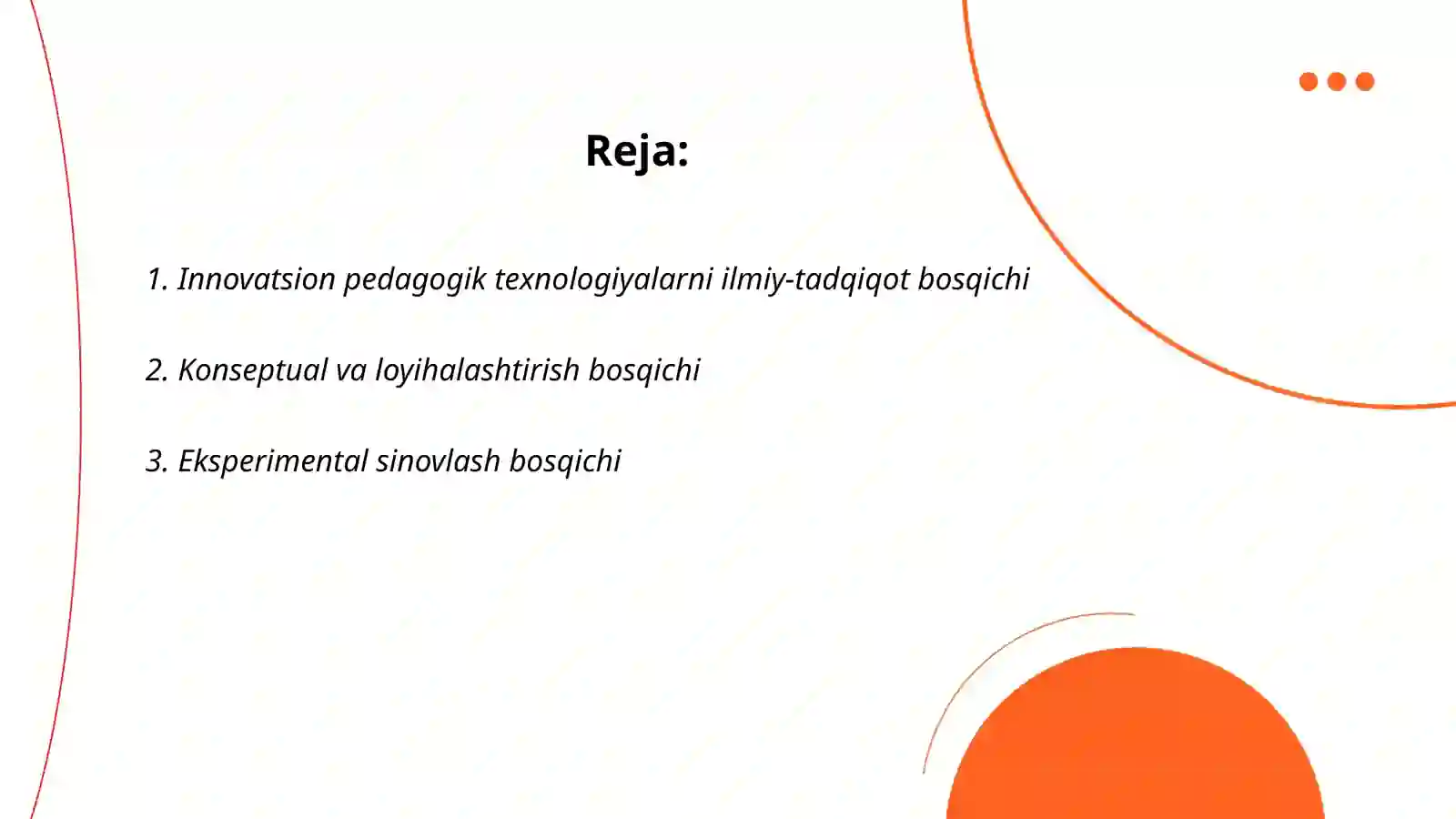 Reja:

1. Innovatsion pedagogik texnologiyalarni ilmiy-tadqiqot bosqichi

2. Konseptual va loyihalashtirish bosqichi

3. Eksperimental sinovlash bosqichi